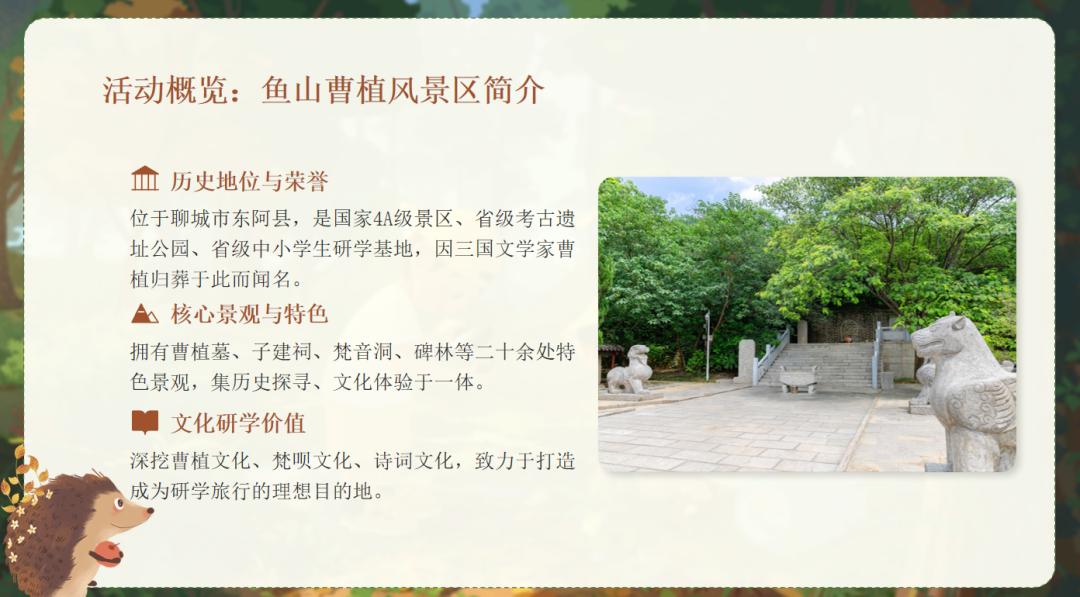 活动概览：鱼山曹植风景区简介

历史地位与荣誉

位于聊城市东阿县，是国家4A级景区、省级考古遗址公园、省级中小学生研学基地，因三国文学家曹植归葬于此而闻名。

核心景观与特色

拥有曹植墓、子建祠、梵音洞、碑林等二十余处特色景观，集历史探寻、文化体验于一体。

文化研学价值

深挖曹植文化、梵呗文化、诗词文化，致力于打造成为研学旅行的理想目的地。